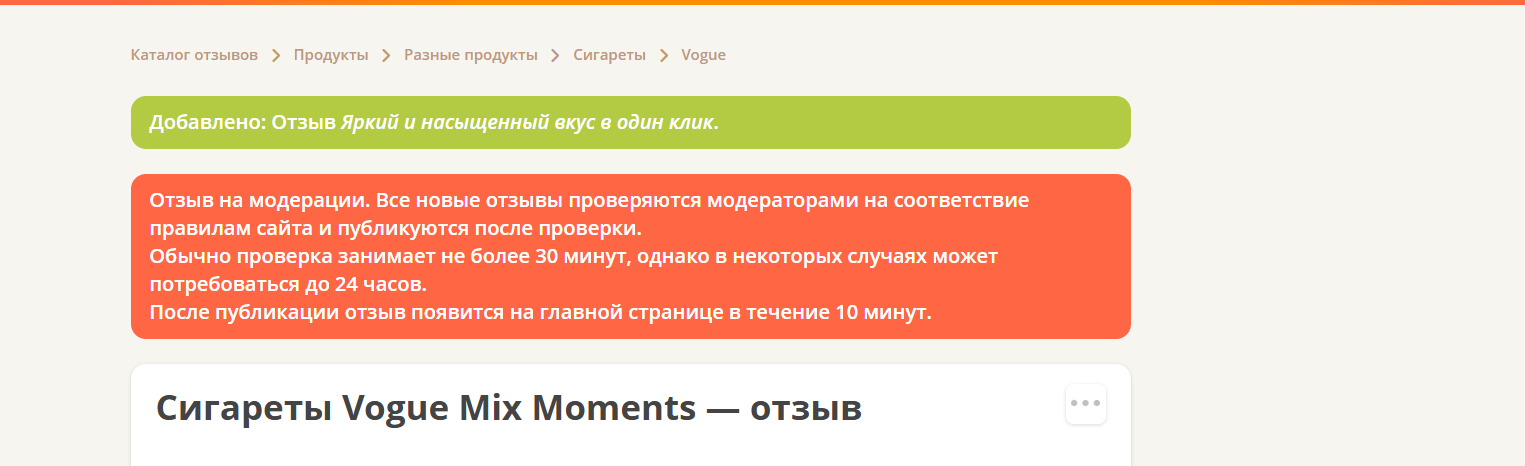 Каталог отзывов > Продукты > Разные продукты > Сигареты > Vogue

Добавлено: Отзыв Яркий и насыщенный вкус в один клик.

Отзыв на модерации. Все новые отзывы проверяются модераторами на соответствие правилам сайта и публикуются после проверки.
Обычно проверка занимает не более 30 минут, однако в некоторых случаях может потребоваться до 24 часов.
После публикации отзыв появится на главной странице в течение 10 минут.

Сигареты Vogue Mix Moments — отзыв